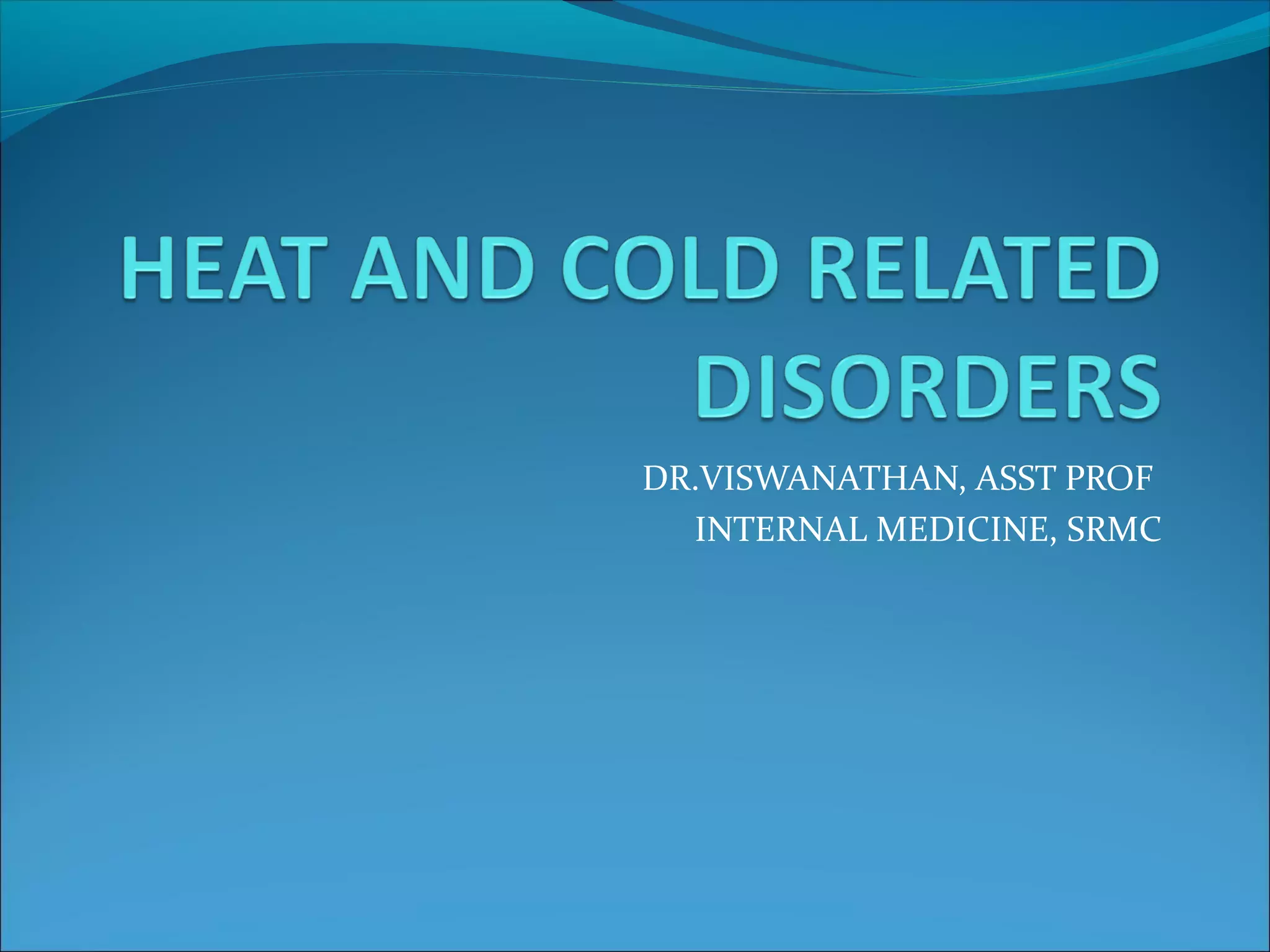 HEAT AND COLD RELATED DISORDERS

DR.VISWANATHAN, ASST PROF
INTERNAL MEDICINE, SRMC